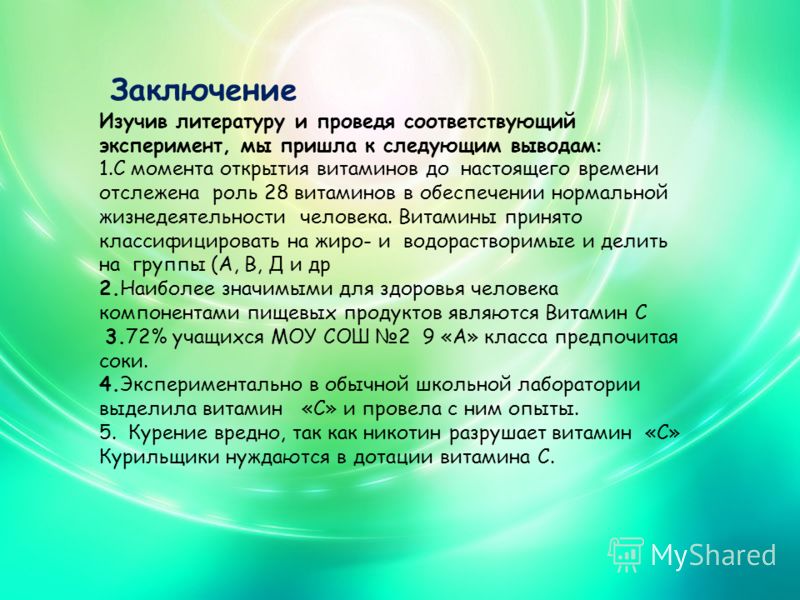 Заключение

Изучив литературу и проведя соответствующий эксперимент, мы пришла к следующим выводам:

1.С момента открытия витаминов до настоящего времени отслежена роль 28 витаминов в обеспечении нормальной жизнедеятельности человека. Витамины принято классифицировать на жиро- и водорастворимые и делить на группы (А, В, Д и др

2.Наиболее значимыми для здоровья человека компонентами пищевых продуктов являются Витамин С

3.72% учащихся МОУ СОШ №2 9 «А» класса предпочитая соки.

4.Экспериментально в обычной школьной лаборатории выделила витамин «С» и провела с ним опыты.

5. Курение вредно, так как никотин разрушает витамин «С» Курильщики нуждаются в дотации витамина С.

MyShared